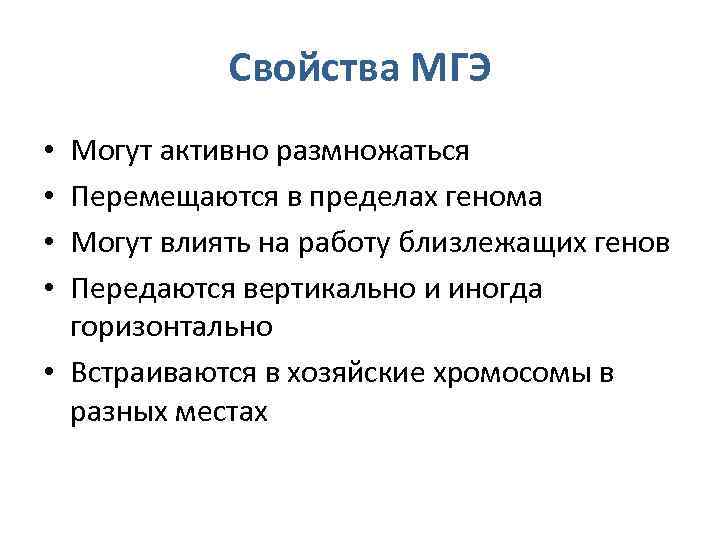 Свойства МГЭ

• Могут активно размножаться
• Перемещаются в пределах генома
• Могут влиять на работу близлежащих генов
• Передаются вертикально и иногда горизонтально
• Встраиваются в хозяйские хромосомы в разных местах